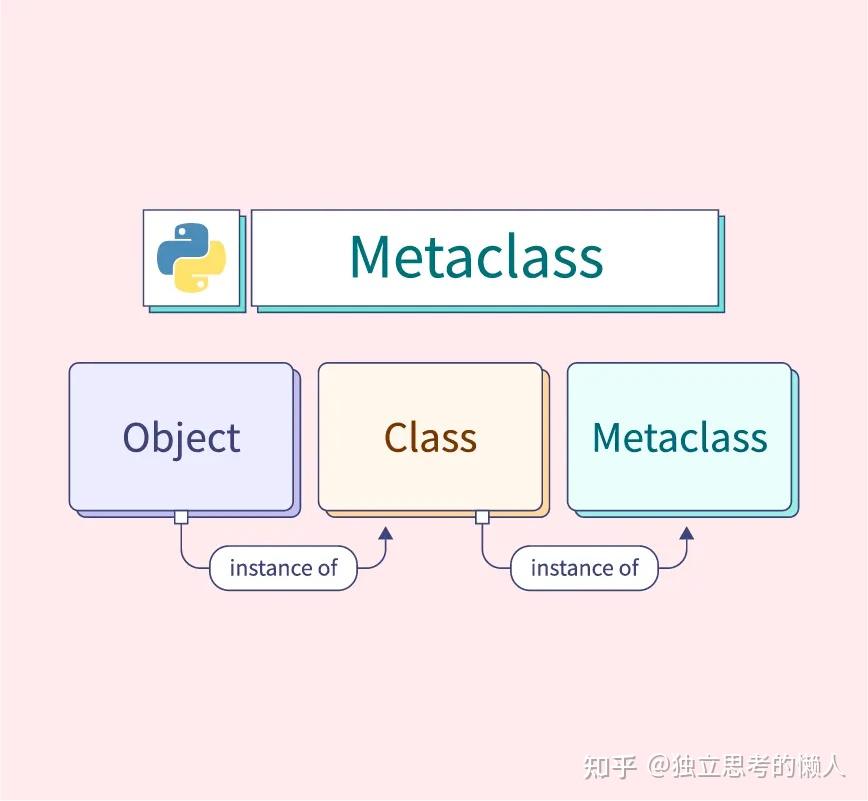 Metaclass

Object

Class

Metaclass

instance of

instance of

知乎 @独立思考的懒人